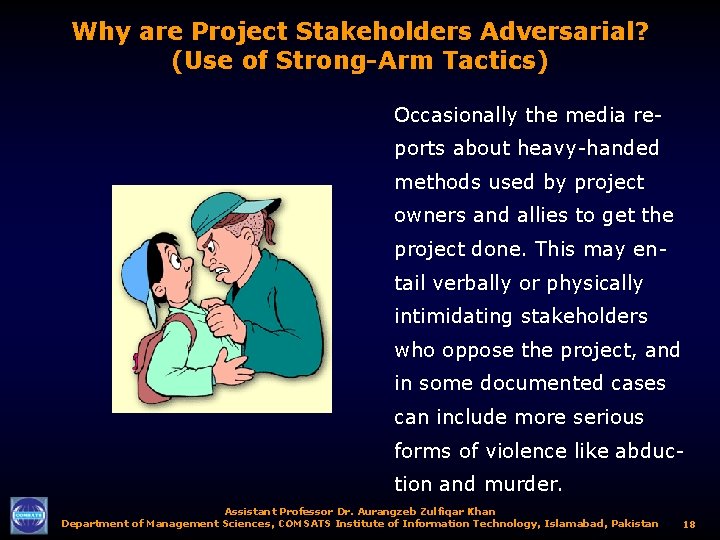 Why are Project Stakeholders Adversarial?
(Use of Strong-Arm Tactics)

Occasionally the media reports about heavy-handed methods used by project owners and allies to get the project done. This may entail verbally or physically intimidating stakeholders who oppose the project, and in some documented cases can include more serious forms of violence like abduction and murder.

COMSATS

Assistant Professor Dr. Aurangzeb Zulfiqar Khan
Department of Management Sciences, COMSATS Institute of Information Technology, Islamabad, Pakistan 18